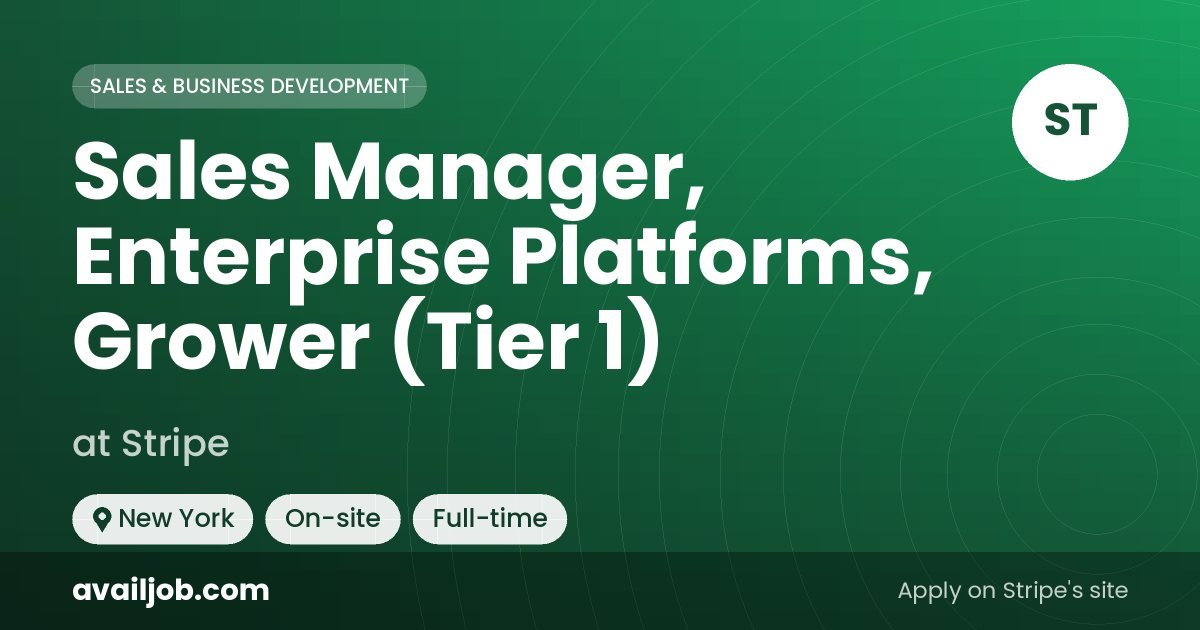 SALES & BUSINESS DEVELOPMENT

ST

Sales Manager, Enterprise Platforms, Grower (Tier 1)

at Stripe

New York

On-site

Full-time

availjob.com

Apply on Stripe's site